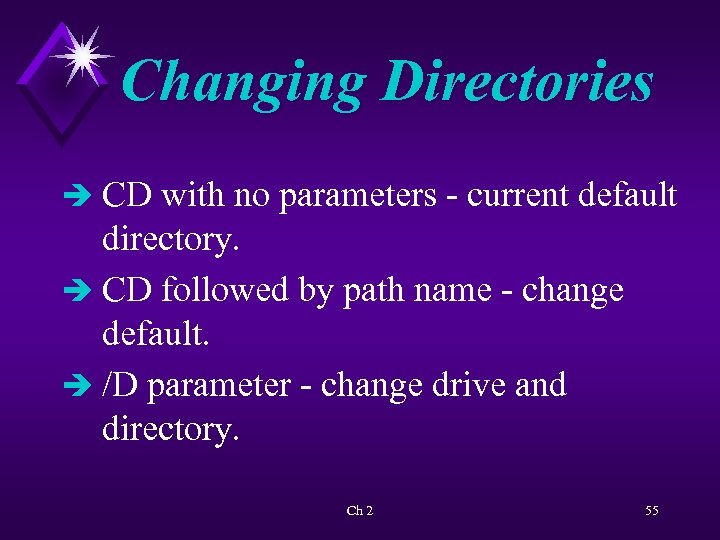 Changing Directories

➔ CD with no parameters - current default directory.

➔ CD followed by path name - change default.

➔ /D parameter - change drive and directory.

Ch 2

55